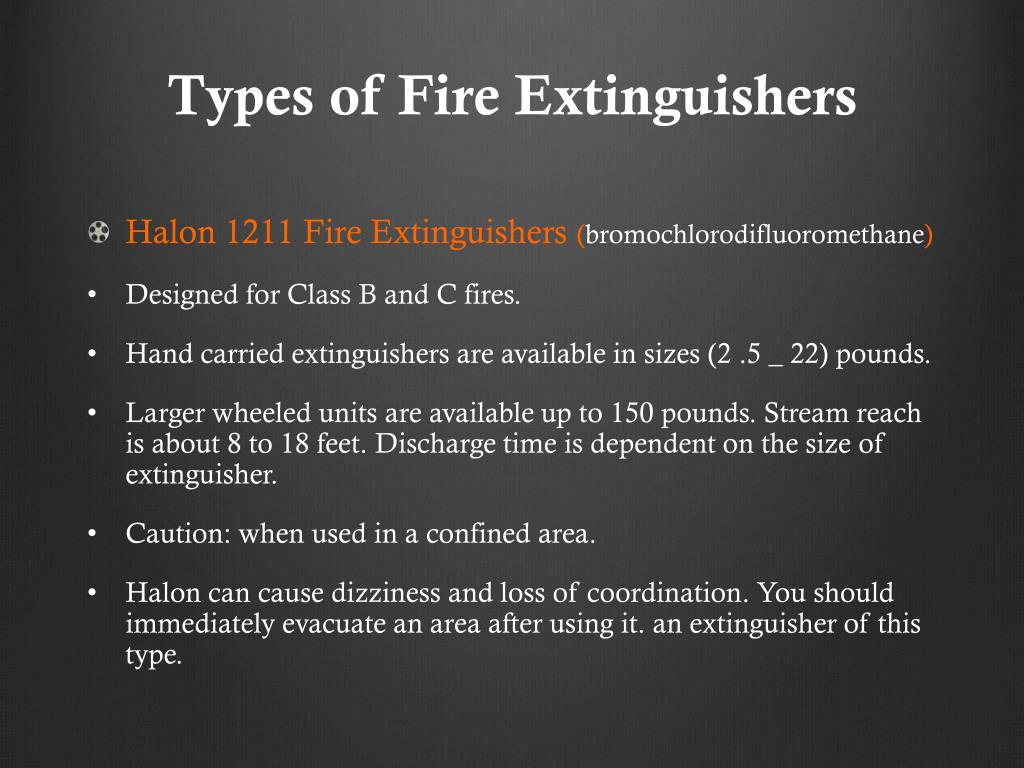 Types of Fire Extinguishers

Halon 1211 Fire Extinguishers (bromochlorodifluoromethane)

• Designed for Class B and C fires.

• Hand carried extinguishers are available in sizes (2 .5 _ 22) pounds.

• Larger wheeled units are available up to 150 pounds. Stream reach is about 8 to 18 feet. Discharge time is dependent on the size of extinguisher.

• Caution: when used in a confined area.

• Halon can cause dizziness and loss of coordination. You should immediately evacuate an area after using it. an extinguisher of this type.